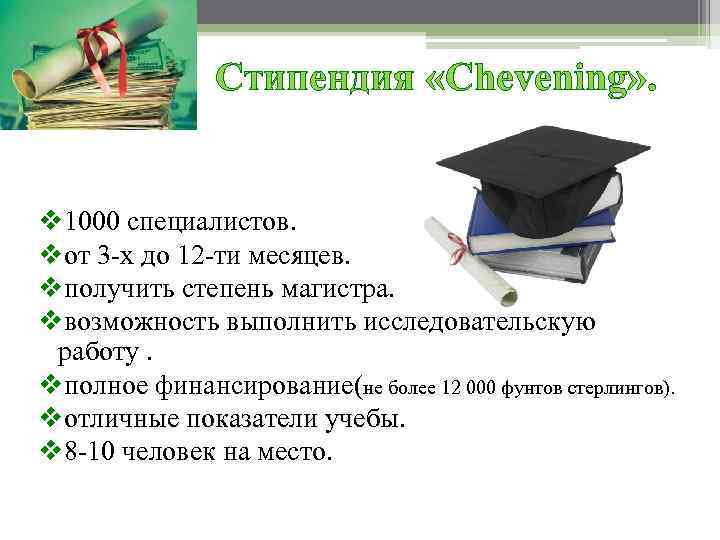 Стипендия «Chevening».

❖1000 специалистов.
❖от 3-х до 12-ти месяцев.
❖получить степень магистра.
❖возможность выполнить исследовательскую работу .
❖полное финансирование(не более 12 000 фунтов стерлингов).
❖отличные показатели учебы.
❖8-10 человек на место.